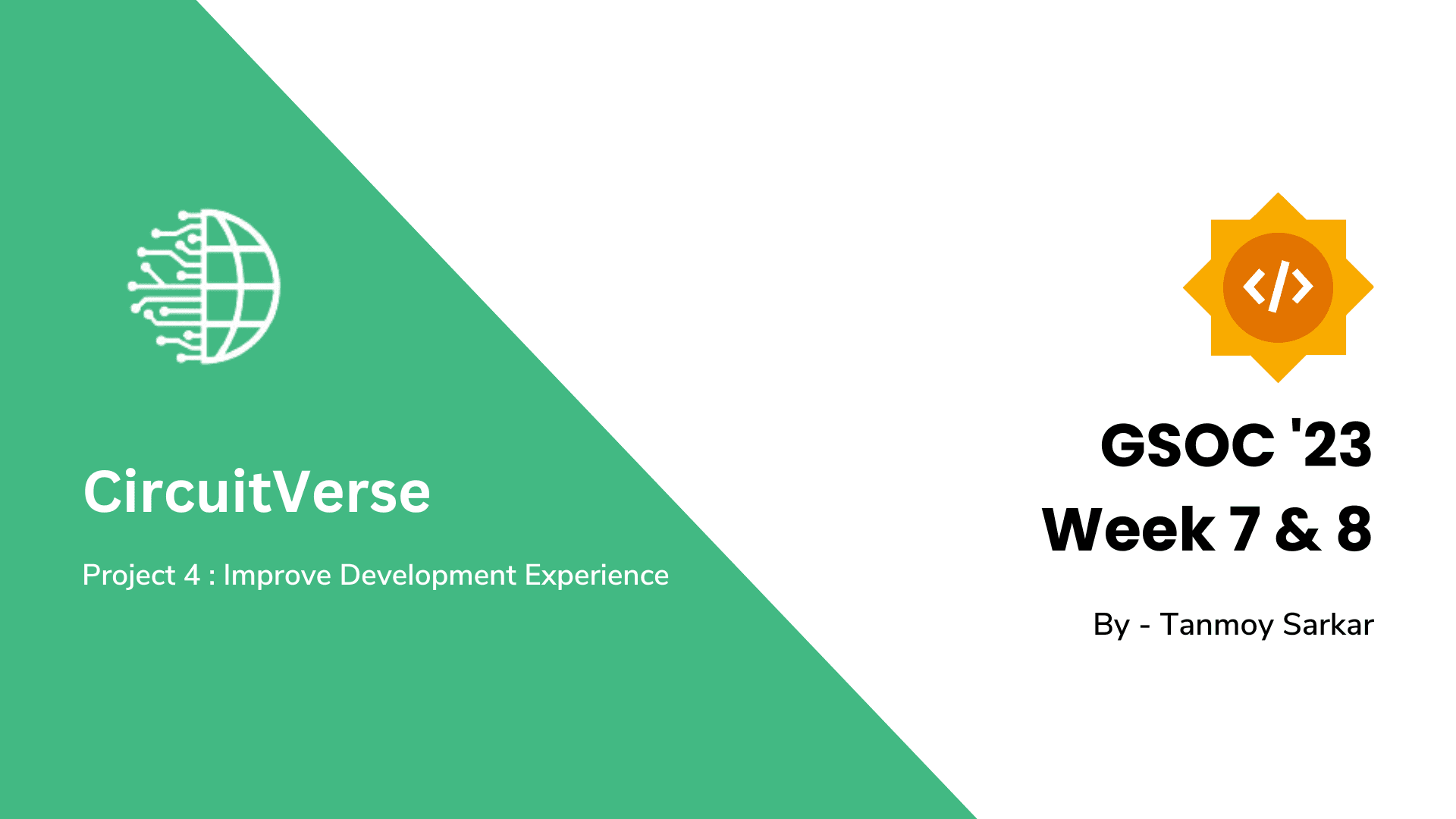 CircuitVerse

Project 4 : Improve Development Experience

</>

GSOC '23
Week 7 & 8

By - Tanmoy Sarkar